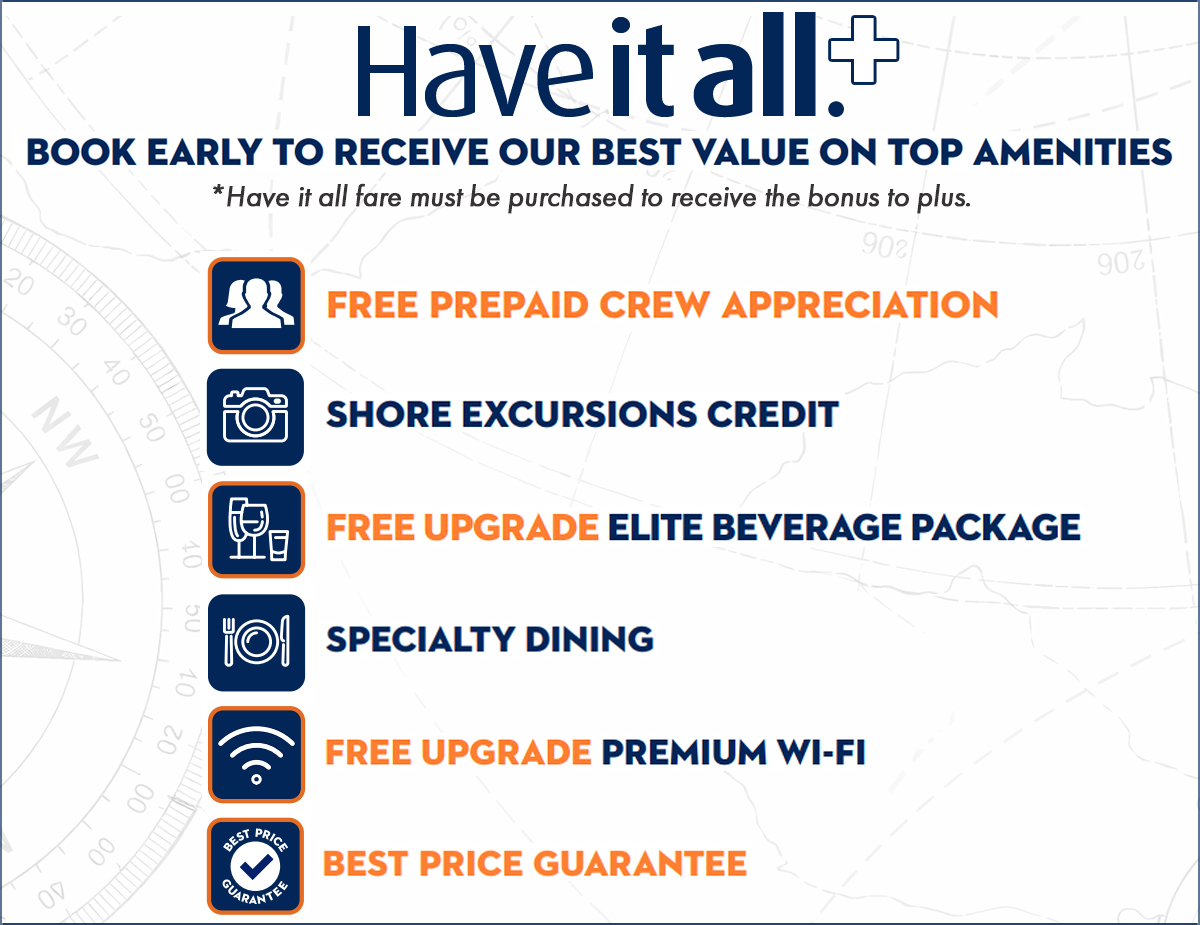 Have it all.+

BOOK EARLY TO RECEIVE OUR BEST VALUE ON TOP AMENITIES

*Have it all fare must be purchased to receive the bonus to plus.

FREE PREPAID CREW APPRECIATION

SHORE EXCURSIONS CREDIT

FREE UPGRADE ELITE BEVERAGE PACKAGE

SPECIALTY DINING

FREE UPGRADE PREMIUM WI-FI

BEST PRICE GUARANTEE

BEST PRICE GUARANTEE